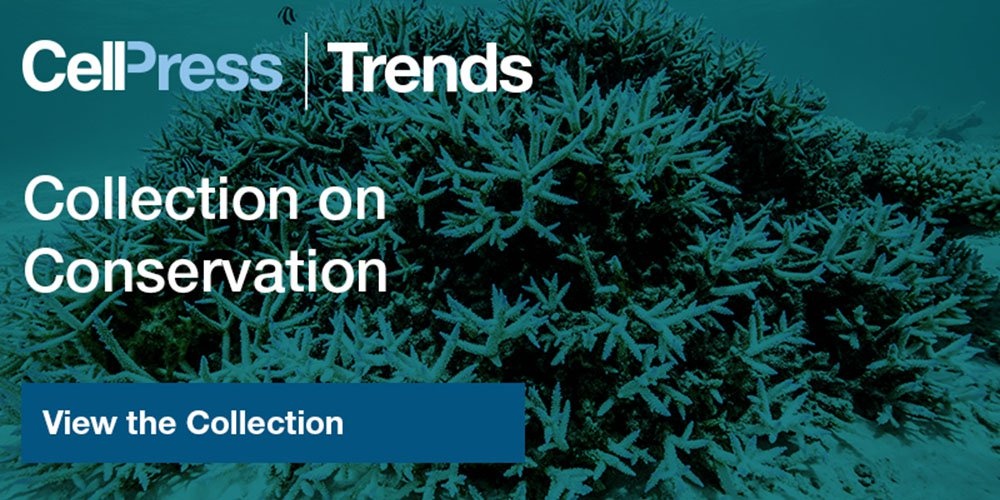 CellPress | Trends

Collection on Conservation

View the Collection